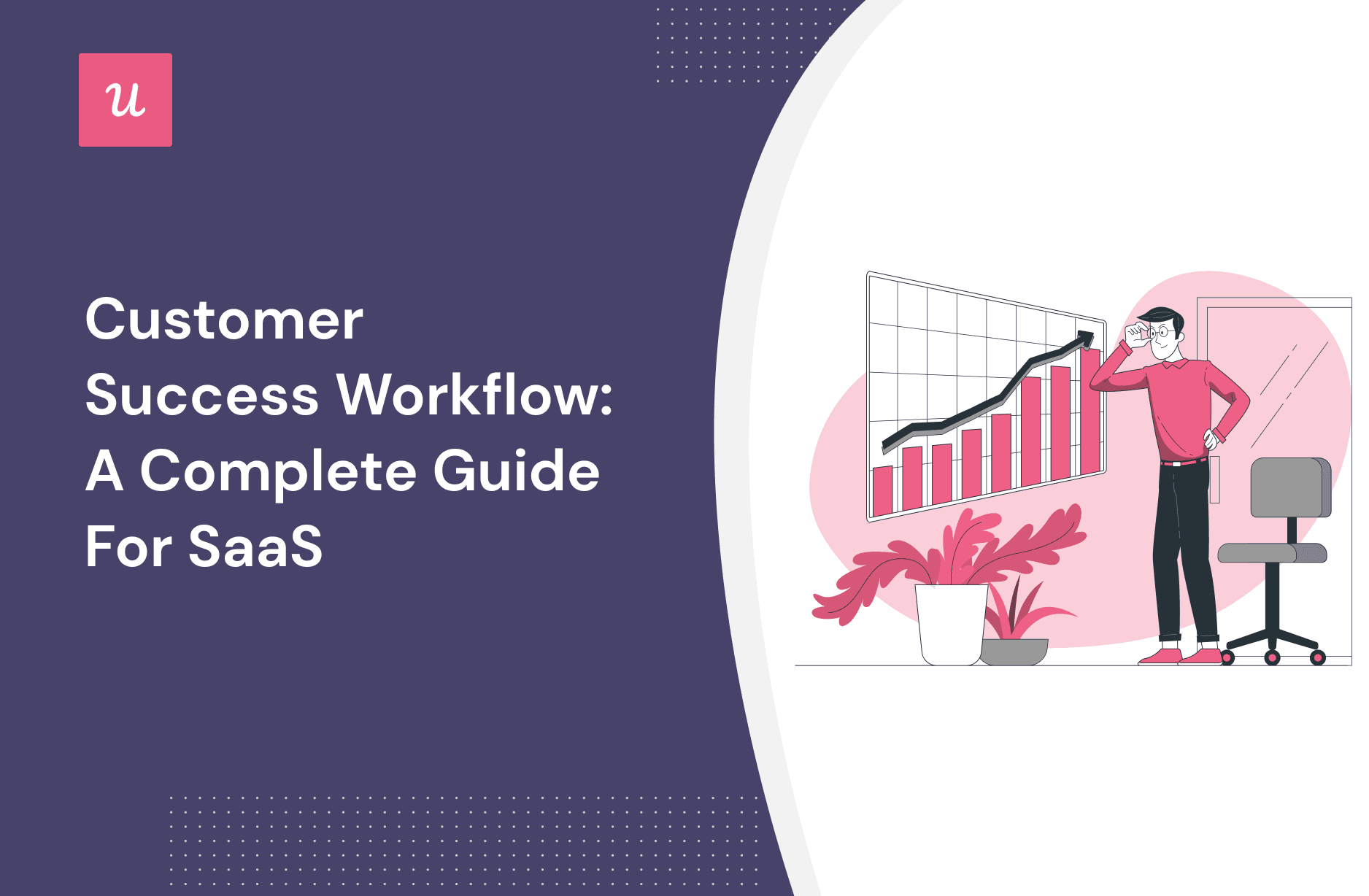 u

Customer Success Workflow: A Complete Guide For SaaS